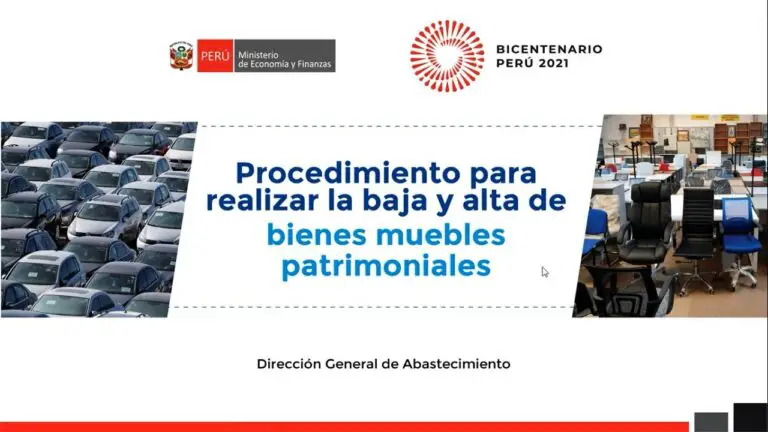 PERÚ Ministerio de Economía y Finanzas

BICENTENARIO PERÚ 2021

Procedimiento para realizar la baja y alta de bienes muebles patrimoniales

Dirección General de Abastecimiento